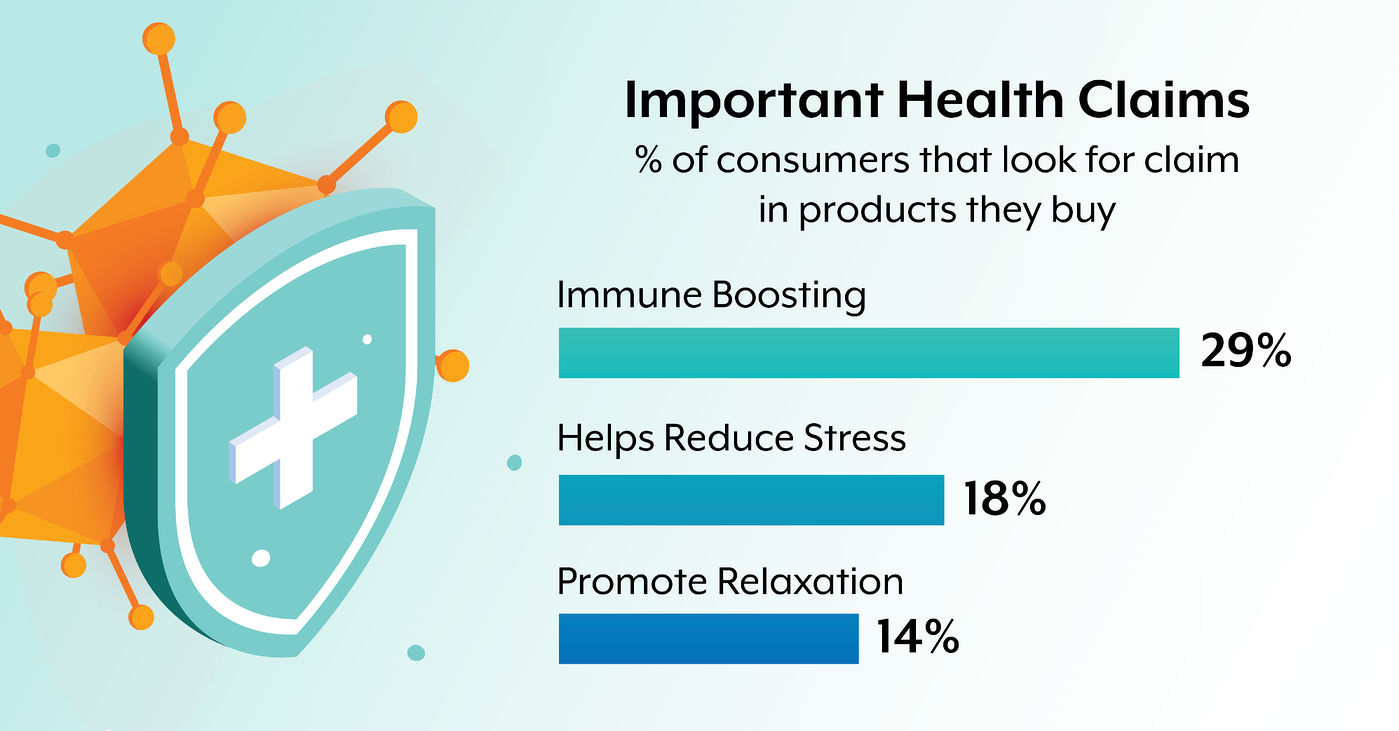 Important Health Claims
% of consumers that look for claim in products they buy

Immune Boosting
29%

Helps Reduce Stress
18%

Promote Relaxation
14%